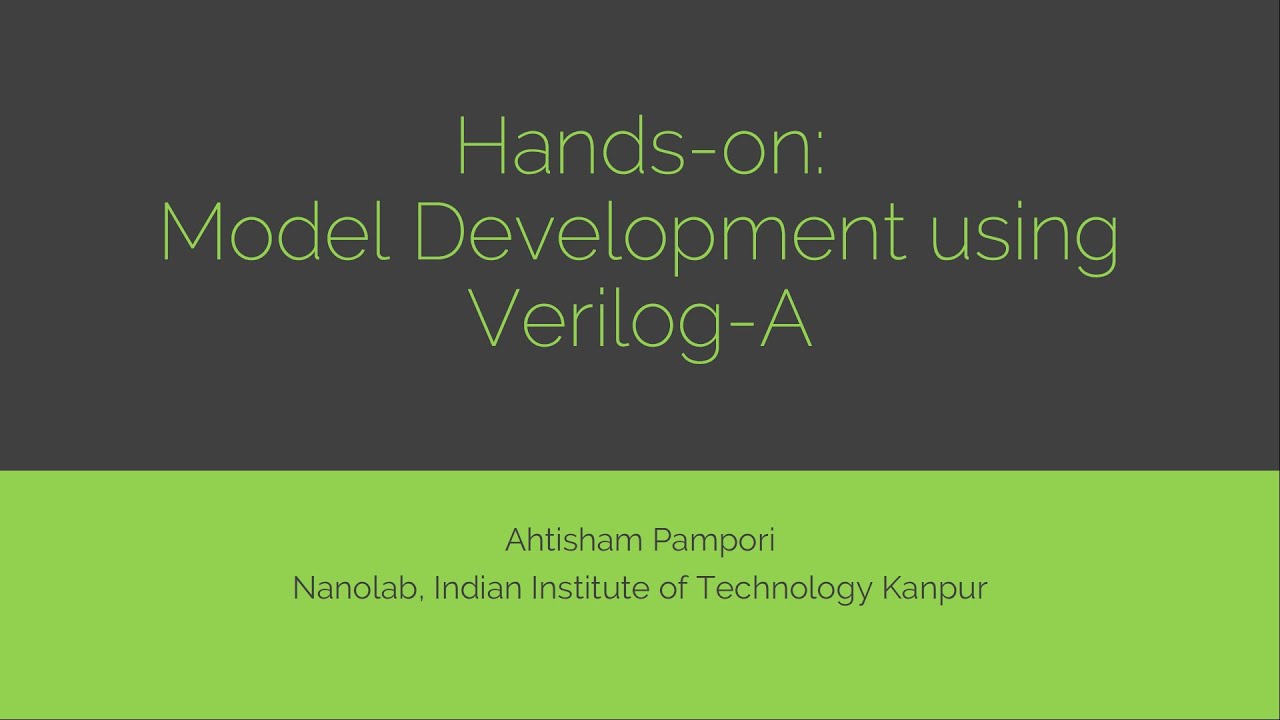 Hands-on:
Model Development using
Verilog-A

Ahtisham Pampori
Nanolab, Indian Institute of Technology Kanpur